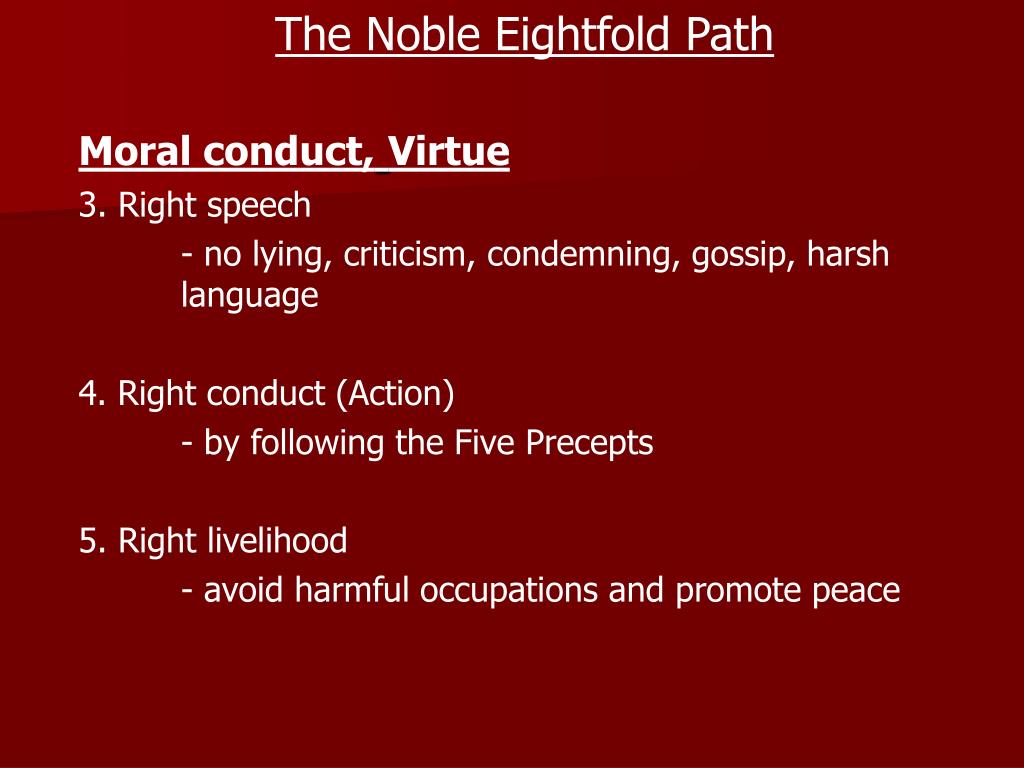 The Noble Eightfold Path

Moral conduct, Virtue

3. Right speech

- no lying, criticism, condemning, gossip, harsh language

4. Right conduct (Action)

- by following the Five Precepts

5. Right livelihood

- avoid harmful occupations and promote peace